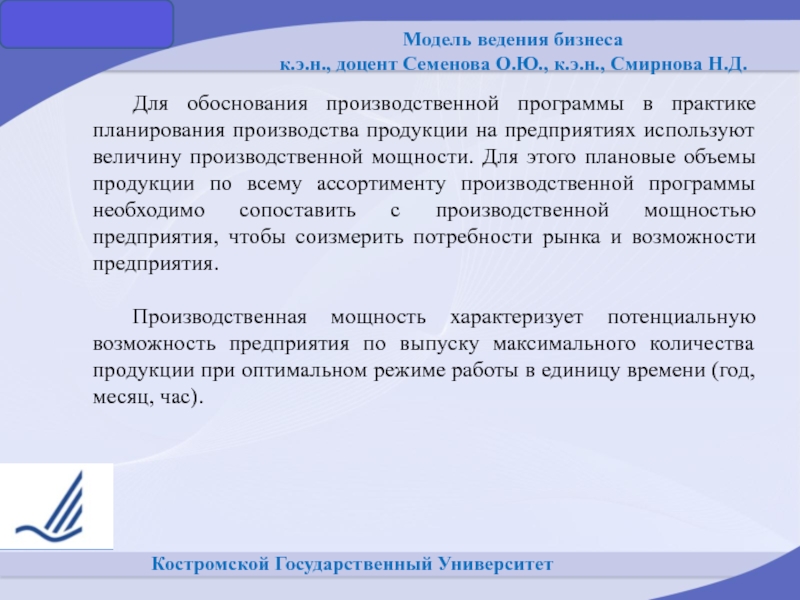 Модель ведения бизнеса
к.э.н., доцент Семенова О.Ю., к.э.н., Смирнова Н.Д.

Для обоснования производственной программы в практике планирования производства продукции на предприятиях используют величину производственной мощности. Для этого плановые объемы продукции по всему ассортименту производственной программы необходимо сопоставить с производственной мощностью предприятия, чтобы соизмерить потребности рынка и возможности предприятия.

Производственная мощность характеризует потенциальную возможность предприятия по выпуску максимального количества продукции при оптимальном режиме работы в единицу времени (год, месяц, час).

Костромской Государственный Университет